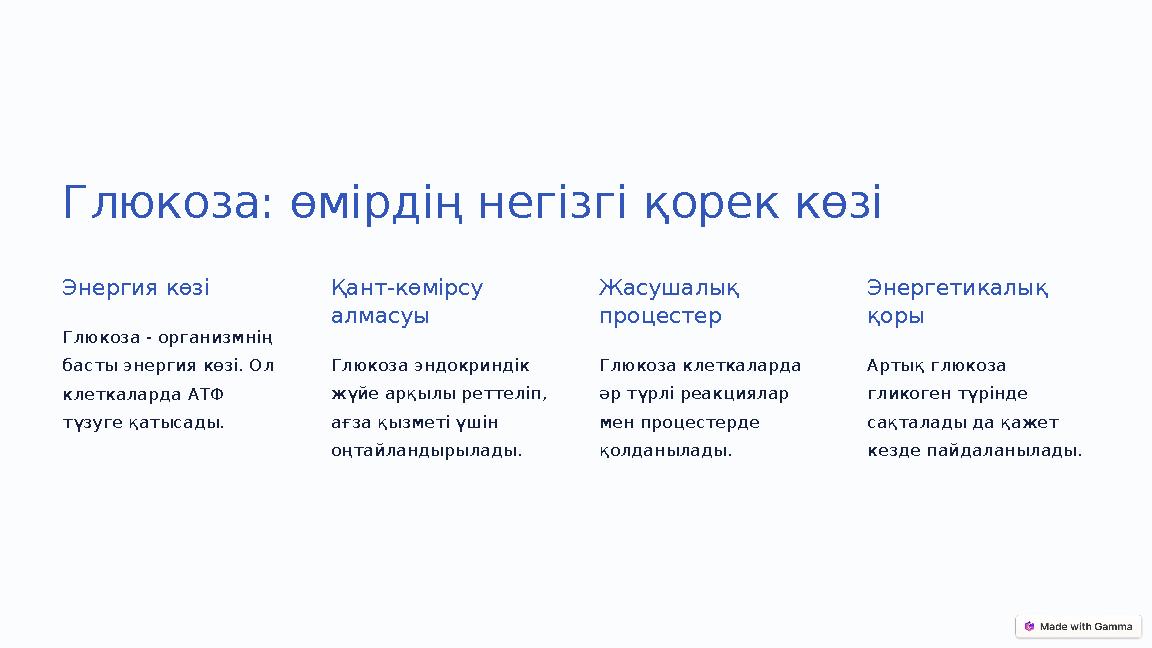 Глюкоза: өмірдің негізгі қорек көзі

Энергия көзі

Глюкоза - организмнің басты энергия көзі. Ол клеткаларда АТФ түзуге қатысады.

Қант-көмірсу алмасуы

Глюкоза эндокриндік жүйе арқылы реттеліп, ағза қызметі үшін оңтайландырылады.

Жасушалық процестер

Глюкоза клеткаларда әр түрлі реакциялар мен процестерде қолданылады.

Энергетикалық қоры

Артық глюкоза гликоген түрінде сақталады да қажет кезде пайдаланылады.

Made with Gamma